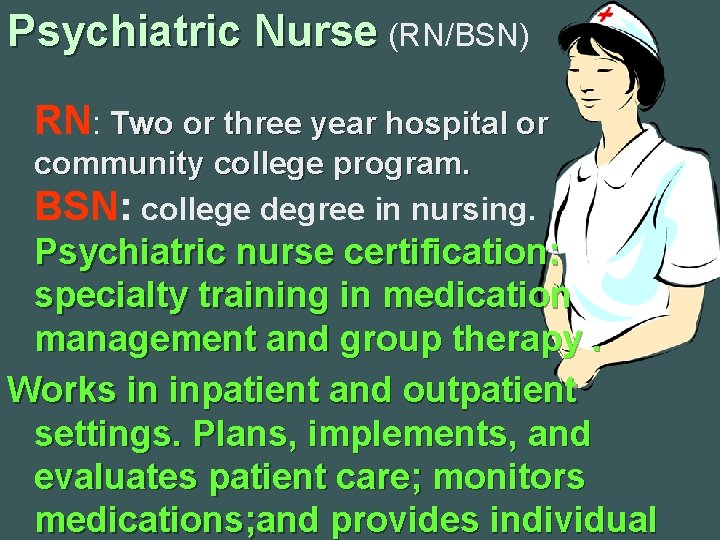 Psychiatric Nurse (RN/BSN)

RN: Two or three year hospital or community college program.

BSN: college degree in nursing.

Psychiatric nurse certification: specialty training in medication management and group therapy .

Works in inpatient and outpatient settings. Plans, implements, and evaluates patient care; monitors medications;and provides individual